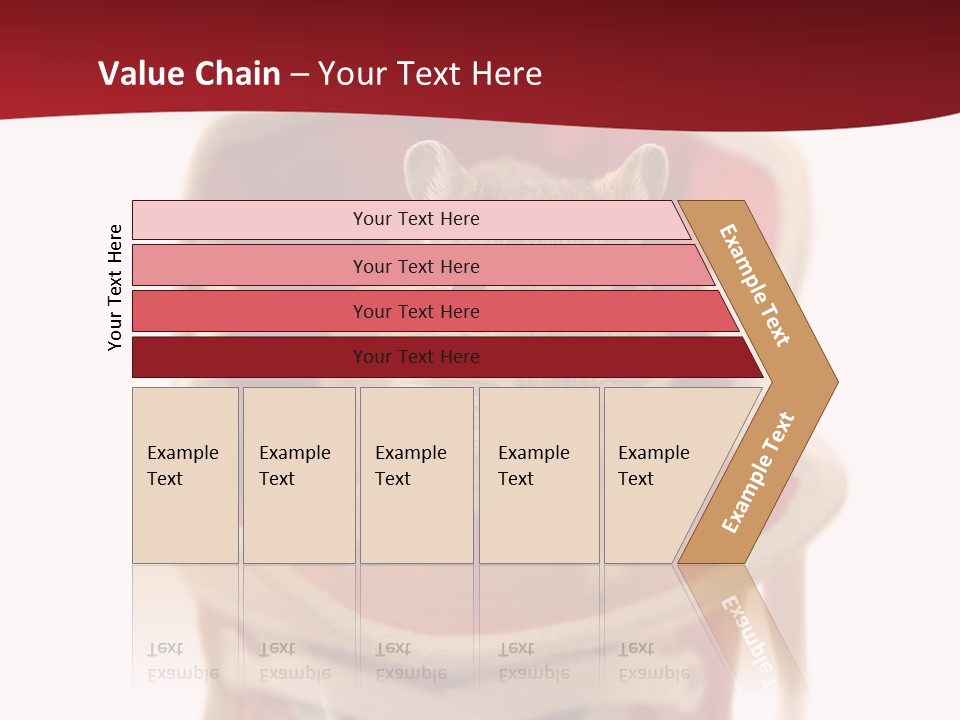 Value Chain – Your Text Here

Your Text Here

Your Text Here

Your Text Here

Your Text Here

Your Text Here

Example Text

Example Text

Example Text

Example Text

Example Text

Example Text

Example Text